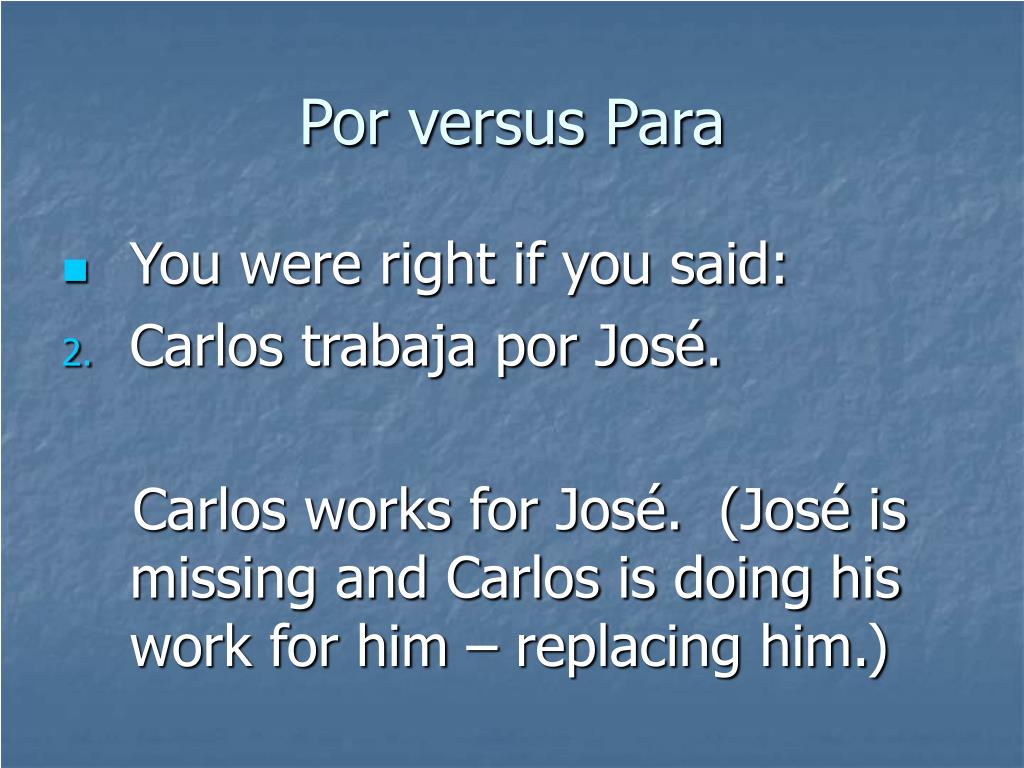 Por versus Para

You were right if you said:

2. Carlos trabaja por José.

Carlos works for José. (José is missing and Carlos is doing his work for him – replacing him.)